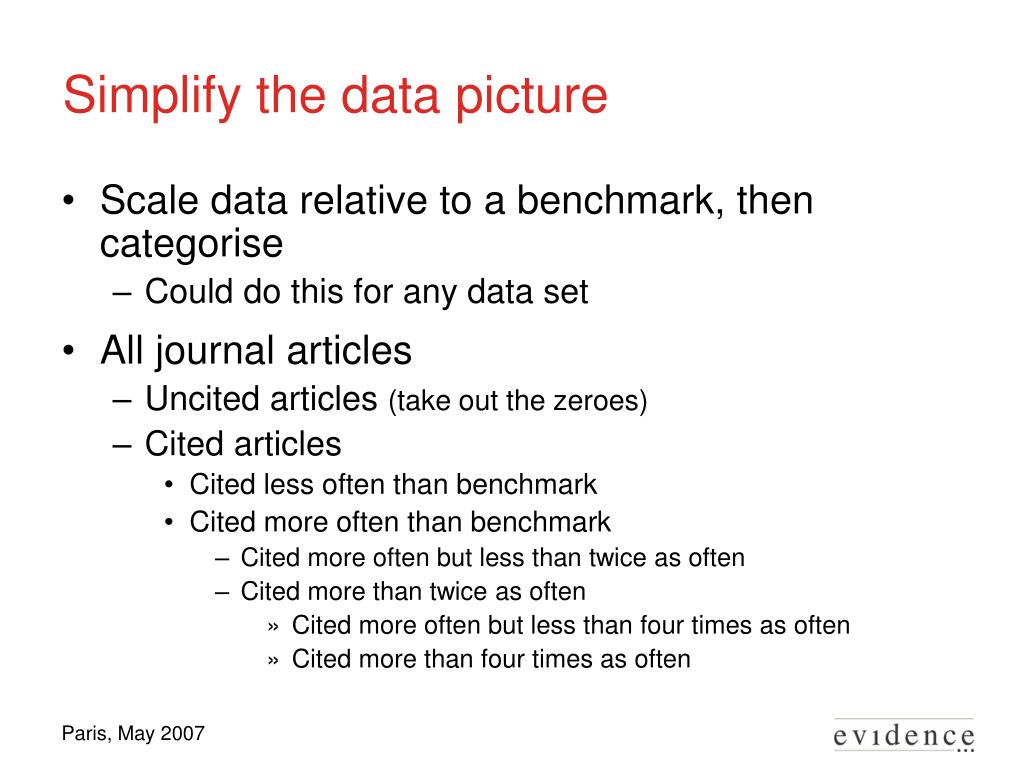 Simplify the data picture

• Scale data relative to a benchmark, then categorise
 – Could do this for any data set

• All journal articles
 – Uncited articles (take out the zeroes)
 – Cited articles
  • Cited less often than benchmark
  • Cited more often than benchmark
   – Cited more often but less than twice as often
   – Cited more than twice as often
    » Cited more often but less than four times as often
    » Cited more than four times as often

Paris, May 2007

evidence